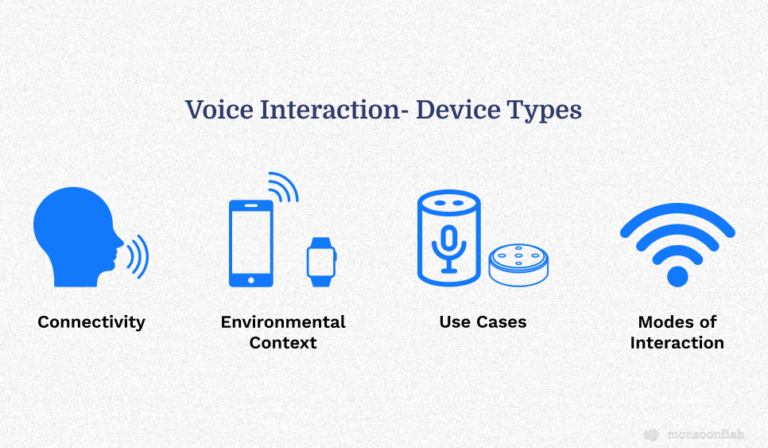 Voice Interaction- Device Types

Connectivity

Environmental Context

Use Cases

Modes of Interaction

monsoonfish